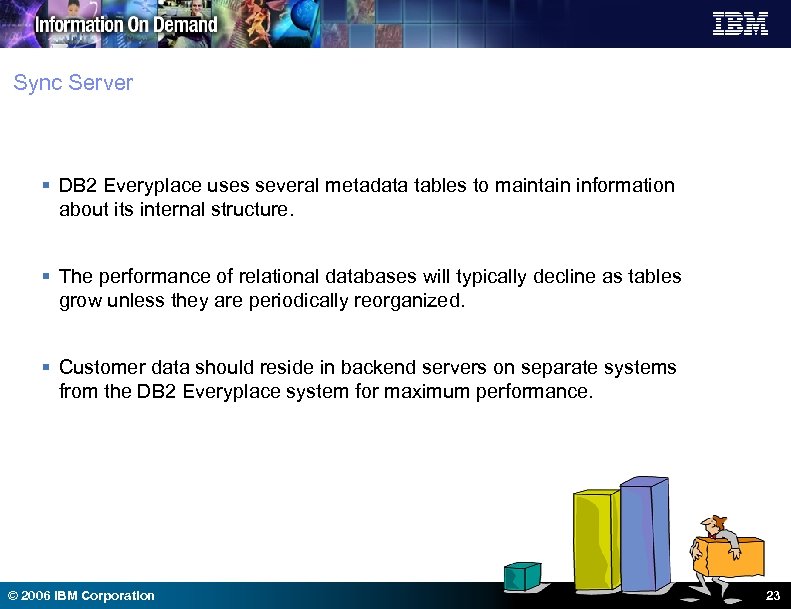 Information On Demand

IBM

Sync Server

▪ DB2 Everyplace uses several metadata tables to maintain information about its internal structure.

▪ The performance of relational databases will typically decline as tables grow unless they are periodically reorganized.

▪ Customer data should reside in backend servers on separate systems from the DB2 Everyplace system for maximum performance.

© 2006 IBM Corporation

23